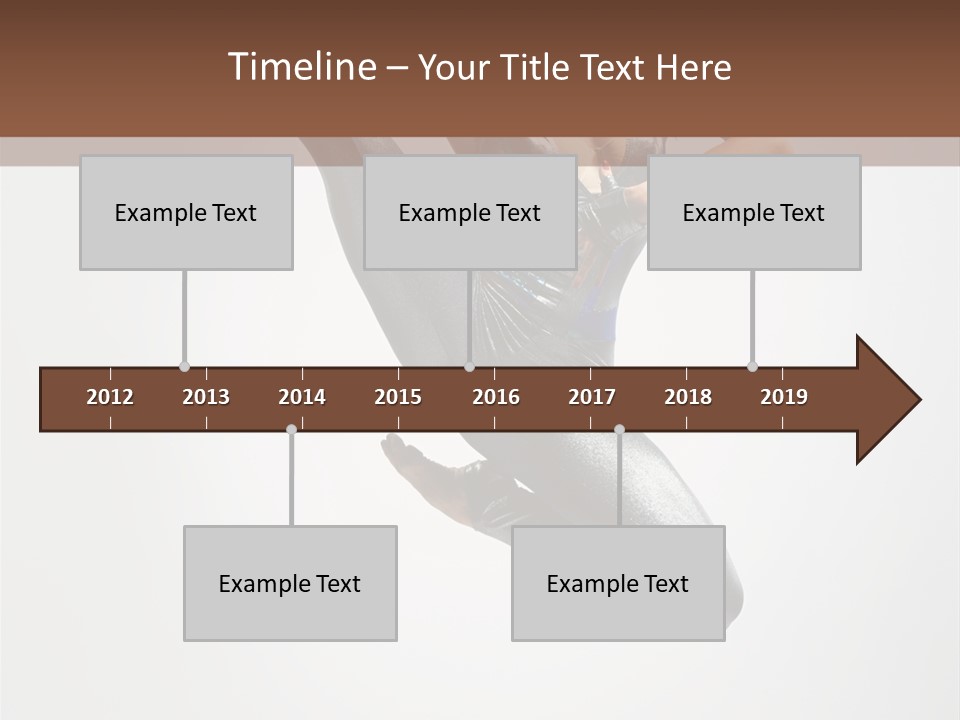 Timeline – Your Title Text Here

Example Text

Example Text

Example Text

2012 2013 2014 2015 2016 2017 2018 2019

Example Text

Example Text